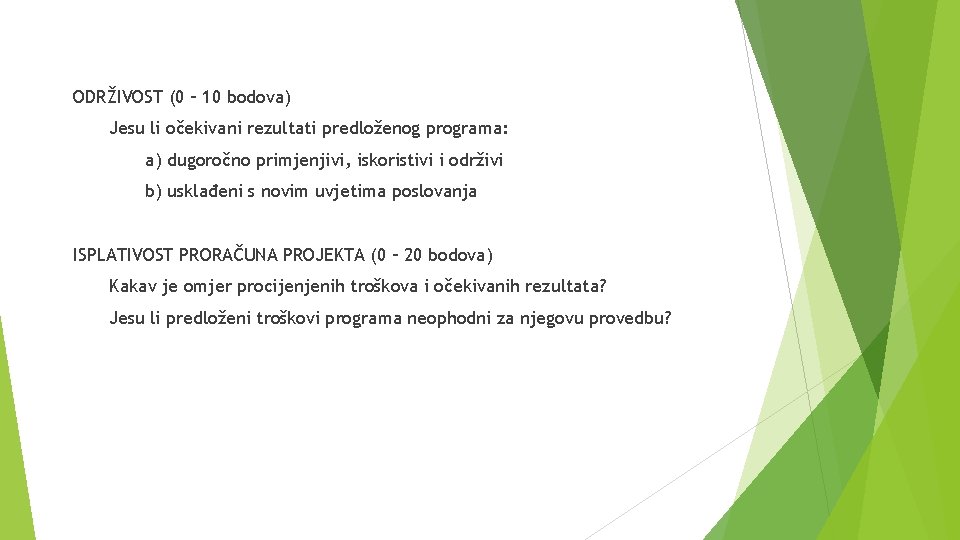 ODRŽIVOST (0 – 10 bodova)

Jesu li očekivani rezultati predloženog programa:

a) dugoročno primjenjivi, iskoristivi i održivi

b) usklađeni s novim uvjetima poslovanja

ISPLATIVOST PRORAČUNA PROJEKTA (0 – 20 bodova)

Kakav je omjer procijenjenih troškova i očekivanih rezultata?

Jesu li predloženi troškovi programa neophodni za njegovu provedbu?